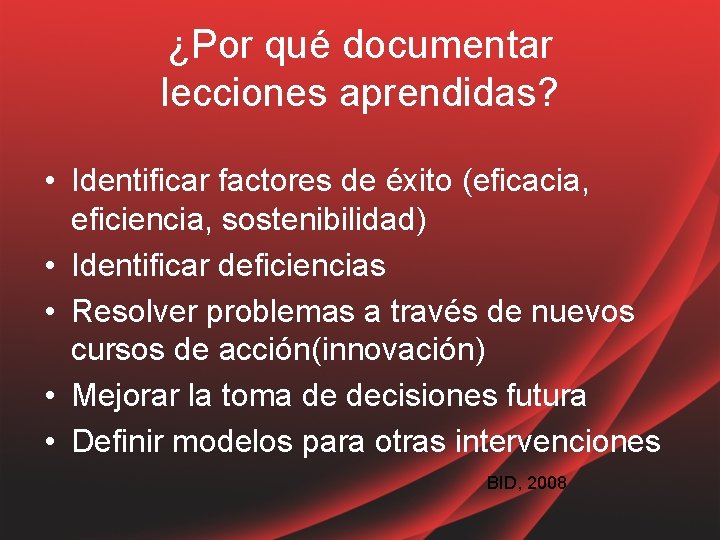 ¿Por qué documentar lecciones aprendidas?

• Identificar factores de éxito (eficacia, eficiencia, sostenibilidad)
• Identificar deficiencias
• Resolver problemas a través de nuevos cursos de acción(innovación)
• Mejorar la toma de decisiones futura
• Definir modelos para otras intervenciones

BID, 2008